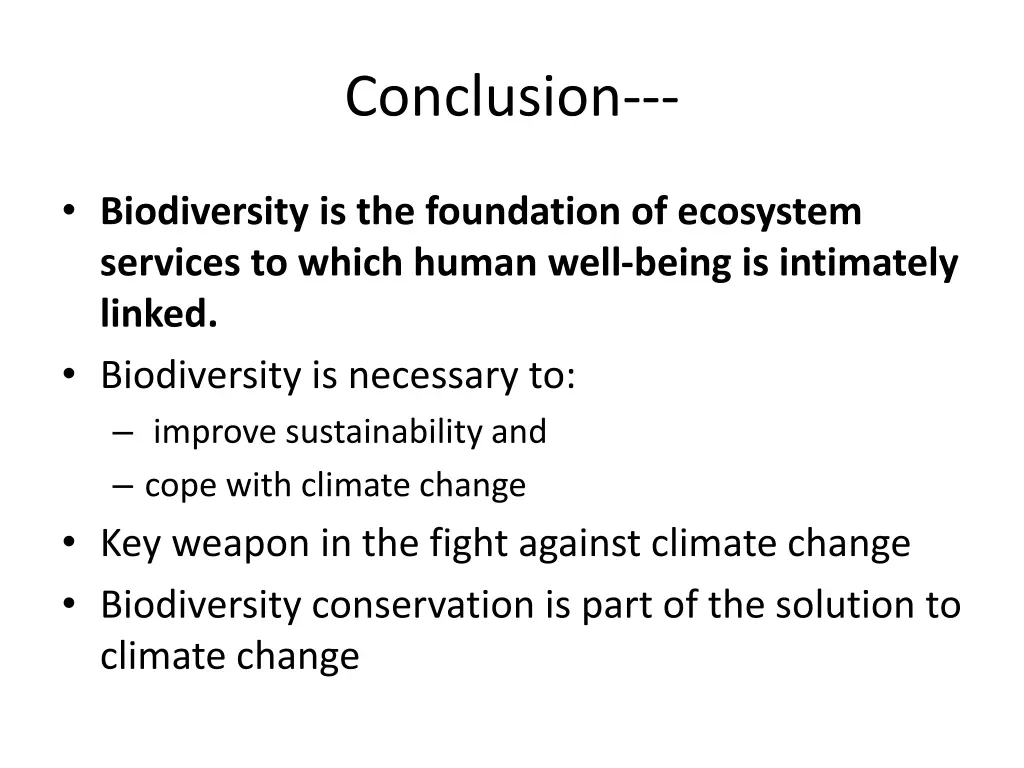 Conclusion---

• Biodiversity is the foundation of ecosystem services to which human well-being is intimately linked.
• Biodiversity is necessary to:
  – improve sustainability and
  – cope with climate change
• Key weapon in the fight against climate change
• Biodiversity conservation is part of the solution to climate change